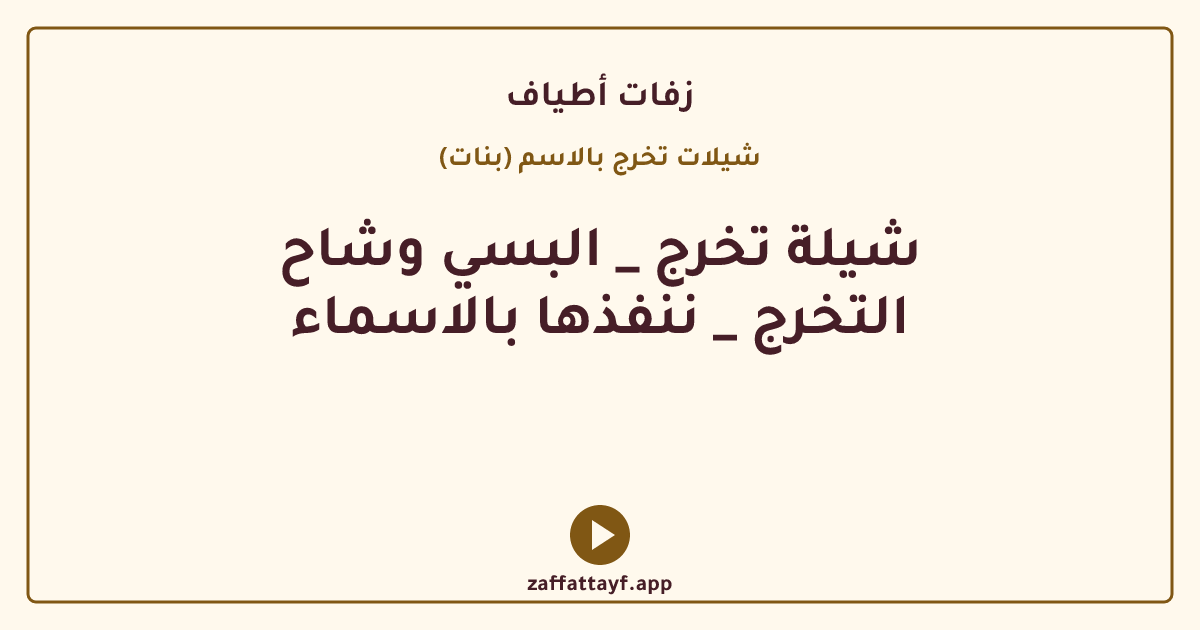 زفات أطياف

شيلات تخرج بالاسم (بنات)

شيلة تخرج _ البسي وشاح التخرج _ ننفذها بالاسماء

zaffattayf.app